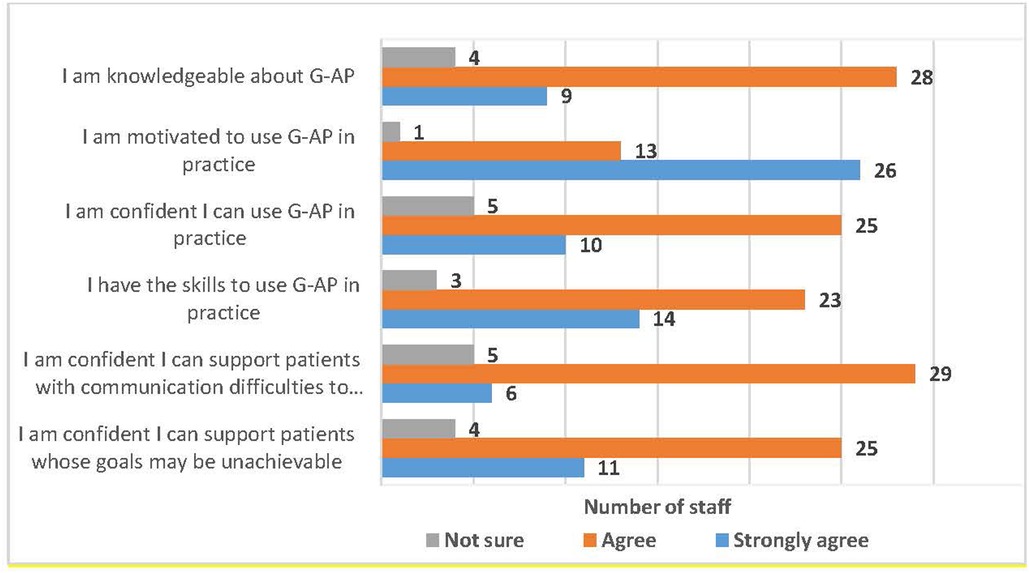 I am knowledgeable about G-AP
4
28
9

I am motivated to use G-AP in practice
1
13
26

I am confident I can use G-AP in practice
5
25
10

I have the skills to use G-AP in practice
3
23
14

I am confident I can support patients with communication difficulties to...
5
29
6

I am confident I can support patients whose goals may be unachievable
4
25
11

Number of staff

Not sure
Agree
Strongly agree